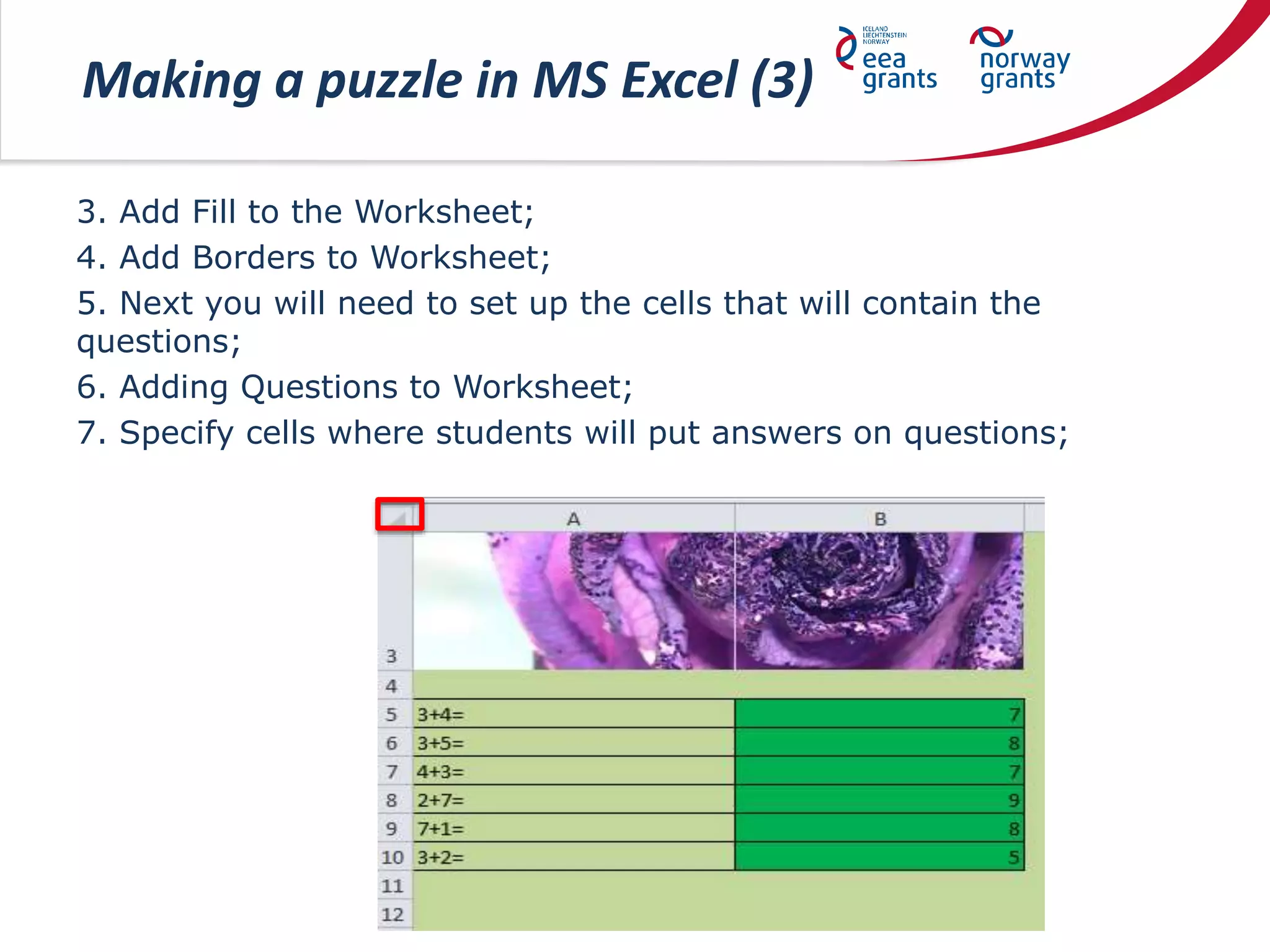 Making a puzzle in MS Excel (3)

ICELAND LIECHTENSTEIN NORWAY eea grants

norway grants

3. Add Fill to the Worksheet;
4. Add Borders to Worksheet;
5. Next you will need to set up the cells that will contain the questions;
6. Adding Questions to Worksheet;
7. Specify cells where students will put answers on questions;

| | A | B |
|---|---|---|
| 3 | | |
| 4 | | |
| 5 | 3+4= | 7 |
| 6 | 3+5= | 8 |
| 7 | 4+3= | 7 |
| 8 | 2+7= | 9 |
| 9 | 7+1= | 8 |
| 10 | 3+2= | 5 |
| 11 | | |
| 12 | | |